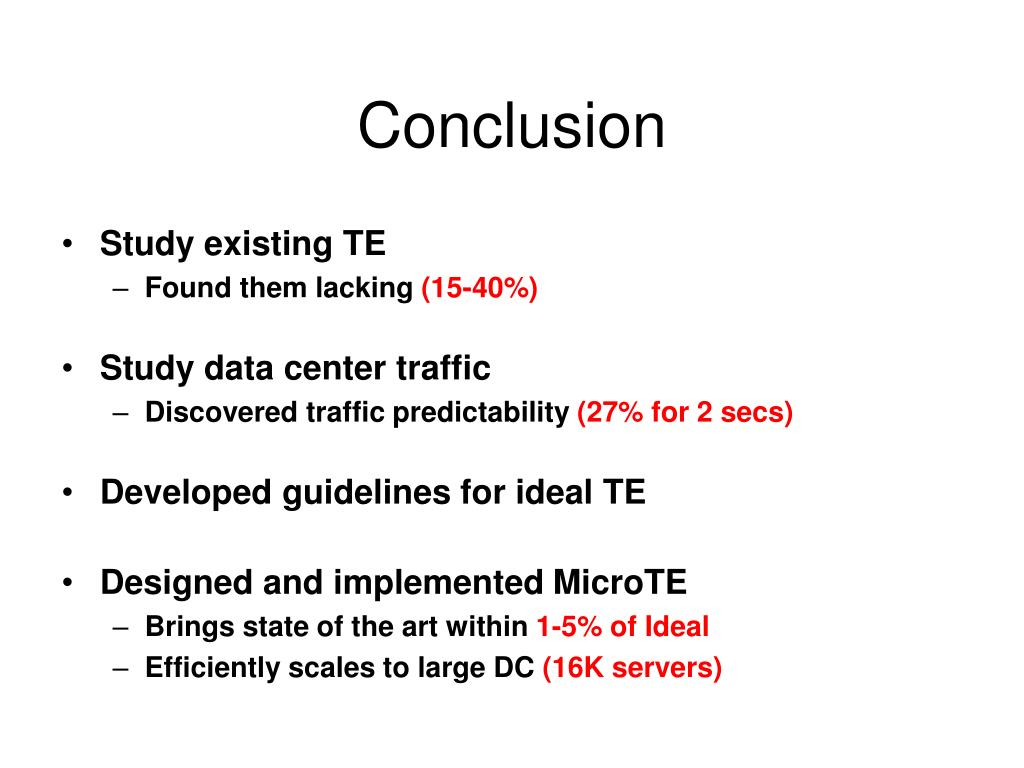 Conclusion

• Study existing TE
– Found them lacking (15-40%)

• Study data center traffic
– Discovered traffic predictability (27% for 2 secs)

• Developed guidelines for ideal TE

• Designed and implemented MicroTE
– Brings state of the art within 1-5% of Ideal
– Efficiently scales to large DC (16K servers)